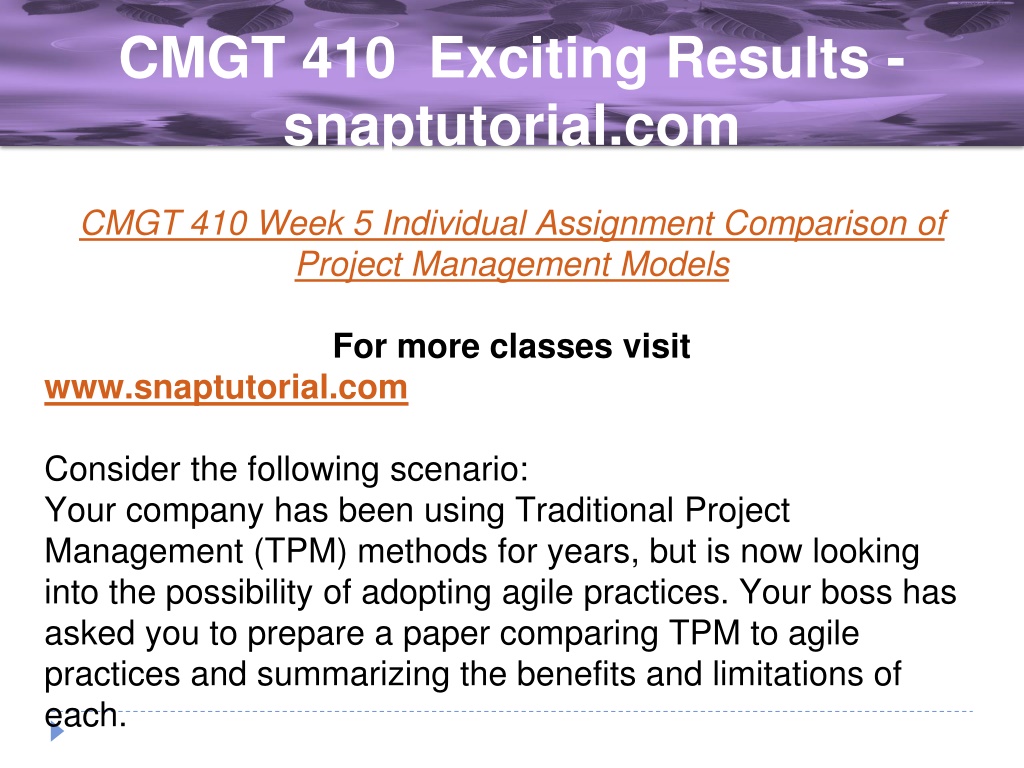 CMGT 410 Exciting Results - snaptutorial.com

CMGT 410 Week 5 Individual Assignment Comparison of Project Management Models

For more classes visit
www.snaptutorial.com

Consider the following scenario:
Your company has been using Traditional Project Management (TPM) methods for years, but is now looking into the possibility of adopting agile practices. Your boss has asked you to prepare a paper comparing TPM to agile practices and summarizing the benefits and limitations of each.